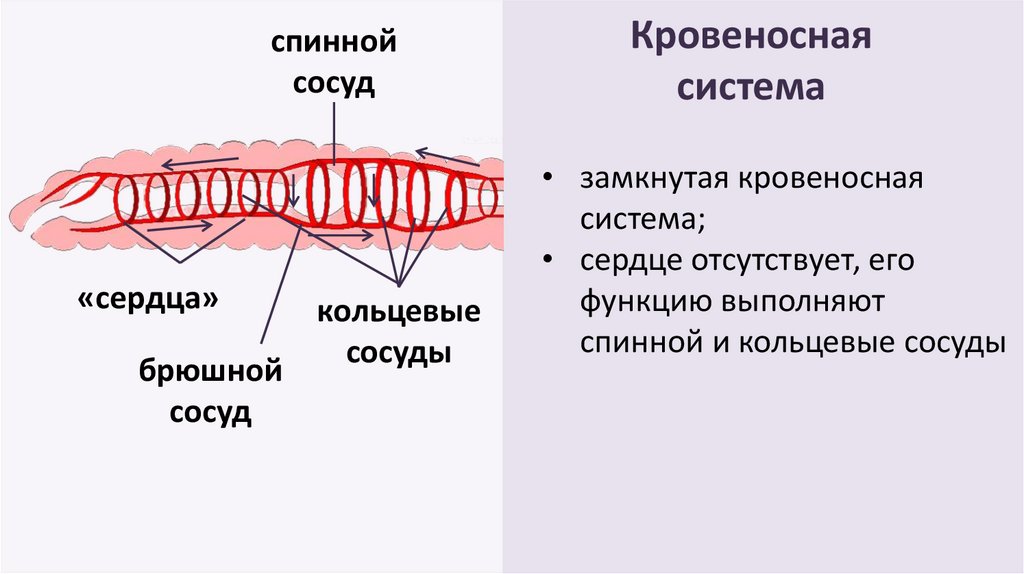 спинной сосуд

«сердца»

кольцевые сосуды

брюшной сосуд

Кровеносная система

• замкнутая кровеносная система;
• сердце отсутствует, его функцию выполняют спинной и кольцевые сосуды